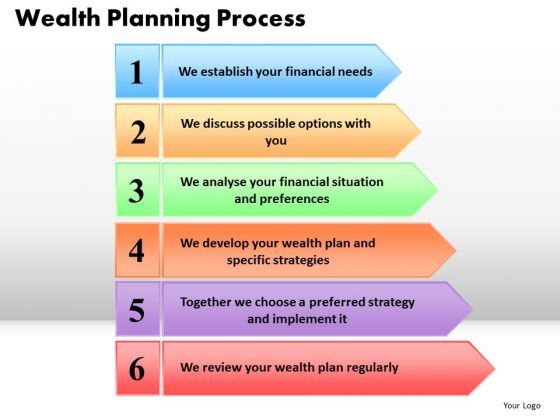 Wealth Planning Process

1 We establish your financial needs

2 We discuss possible options with you

3 We analyse your financial situation and preferences

4 We develop your wealth plan and specific strategies

5 Together we choose a preferred strategy and implement it

6 We review your wealth plan regularly

Your Logo